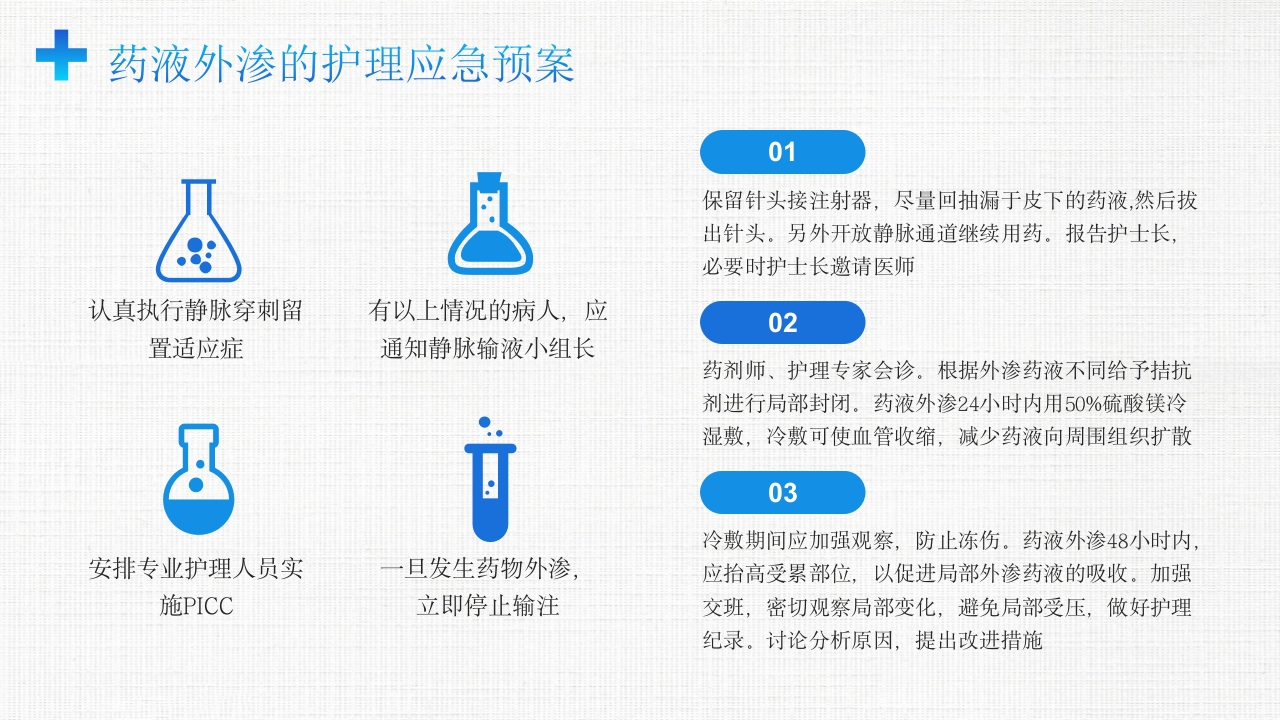 药液外渗的护理应急预案

认真执行静脉穿刺留置适应症

有以上情况的病人，应通知静脉输液小组长

安排专业护理人员实施PICC

一旦发生药物外渗，立即停止输注

01

保留针头接注射器，尽量回抽漏于皮下的药液,然后拔出针头。另外开放静脉通道继续用药。报告护士长，必要时护士长邀请医师

02

药剂师、护理专家会诊。根据外渗药液不同给予拮抗剂进行局部封闭。药液外渗24小时内用50%硫酸镁冷湿敷，冷敷可使血管收缩，减少药液向周围组织扩散

03

冷敷期间应加强观察，防止冻伤。药液外渗48小时内，应抬高受累部位，以促进局部外渗药液的吸收。加强交班，密切观察局部变化，避免局部受压，做好护理纪录。讨论分析原因，提出改进措施